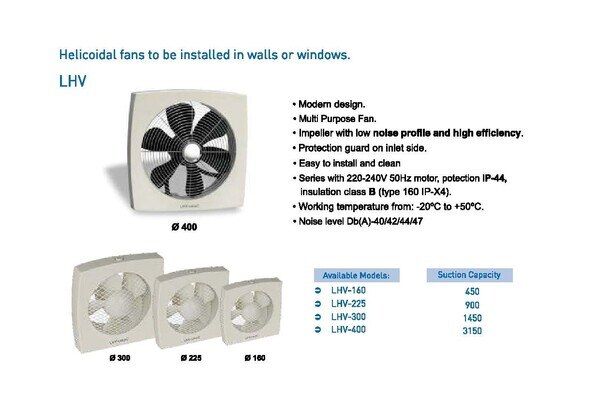 Helicoidal fans to be installed in walls or windows.

LHV

Ø 400

• Modern design.
• Multi Purpose Fan.
• Impeller with low noise profile and high efficiency.
• Protection guard on inlet side.
• Easy to install and clean
• Series with 220-240V 50Hz motor, potection IP-44, insulation class B (type 160 IP-X4).
• Working temperature from: -20ºC to +50ºC.
• Noise level Db(A)-40/42/44/47

Ø 300 Ø 225 Ø 160

| Available Models: | Suction Capacity |
|---|---|
| ➲ LHV-160 | 450 |
| ➲ LHV-225 | 900 |
| ➲ LHV-300 | 1450 |
| ➲ LHV-400 | 3150 |